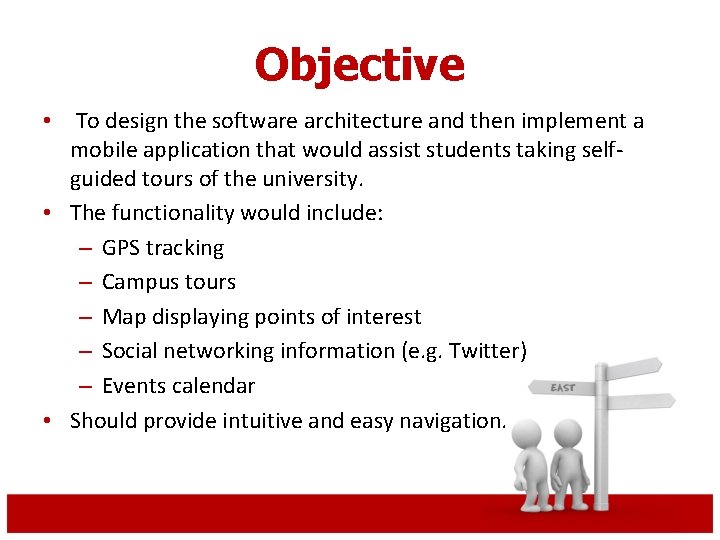 Objective

• To design the software architecture and then implement a mobile application that would assist students taking self-guided tours of the university.
• The functionality would include:
– GPS tracking
– Campus tours
– Map displaying points of interest
– Social networking information (e.g. Twitter)
– Events calendar
• Should provide intuitive and easy navigation.

EAST